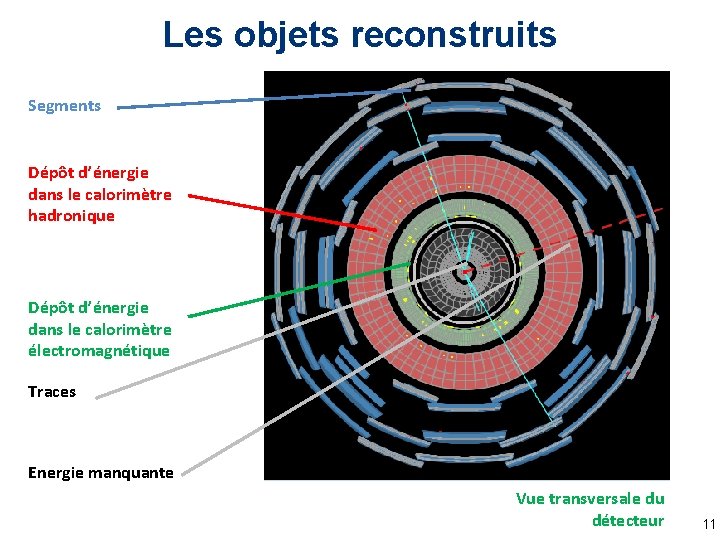 Les objets reconstruits

Segments

Dépôt d'énergie dans le calorimètre hadronique

Dépôt d'énergie dans le calorimètre électromagnétique

Traces

Energie manquante

Vue transversale du détecteur

11